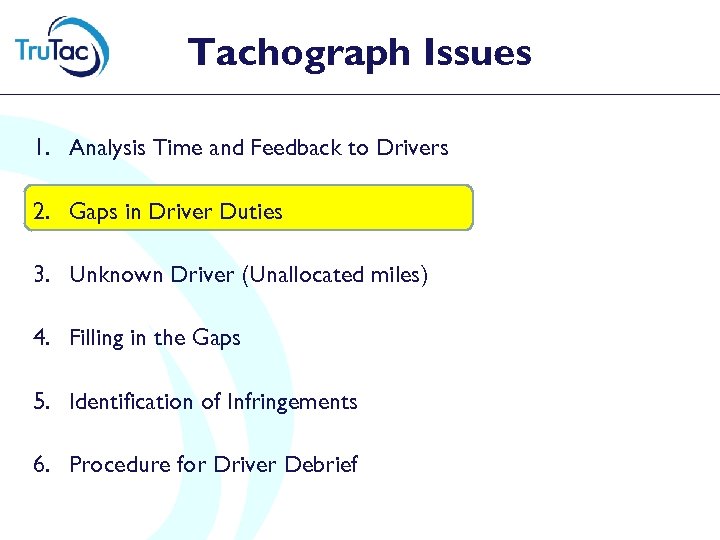 TruTac

Tachograph Issues

1. Analysis Time and Feedback to Drivers

2. Gaps in Driver Duties

3. Unknown Driver (Unallocated miles)

4. Filling in the Gaps

5. Identification of Infringements

6. Procedure for Driver Debrief